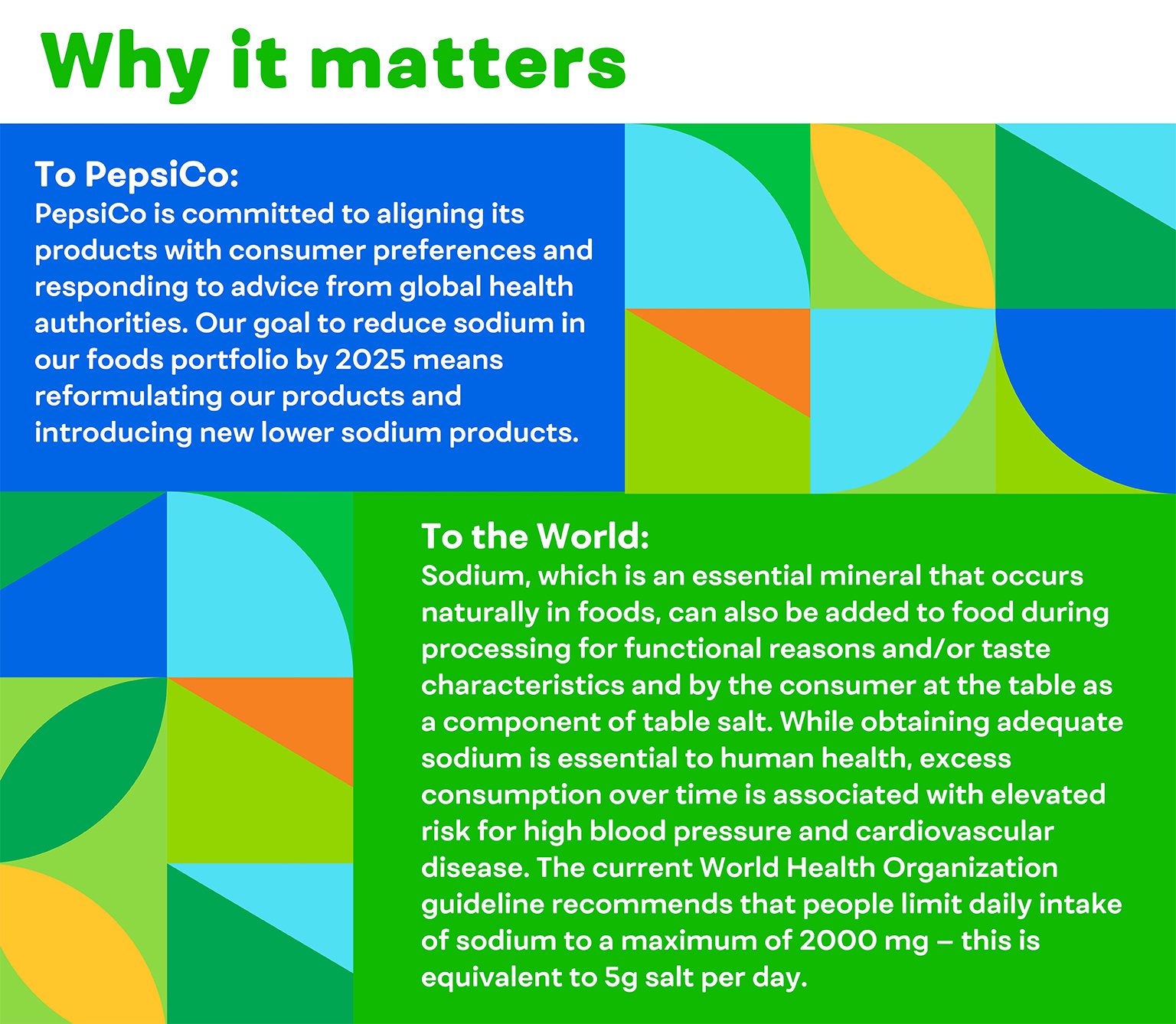 Why it matters

To PepsiCo:
PepsiCo is committed to aligning its products with consumer preferences and responding to advice from global health authorities. Our goal to reduce sodium in our foods portfolio by 2025 means reformulating our products and introducing new lower sodium products.

To the World:
Sodium, which is an essential mineral that occurs naturally in foods, can also be added to food during processing for functional reasons and/or taste characteristics and by the consumer at the table as a component of table salt. While obtaining adequate sodium is essential to human health, excess consumption over time is associated with elevated risk for high blood pressure and cardiovascular disease. The current World Health Organization guideline recommends that people limit daily intake of sodium to a maximum of 2000 mg – this is equivalent to 5g salt per day.